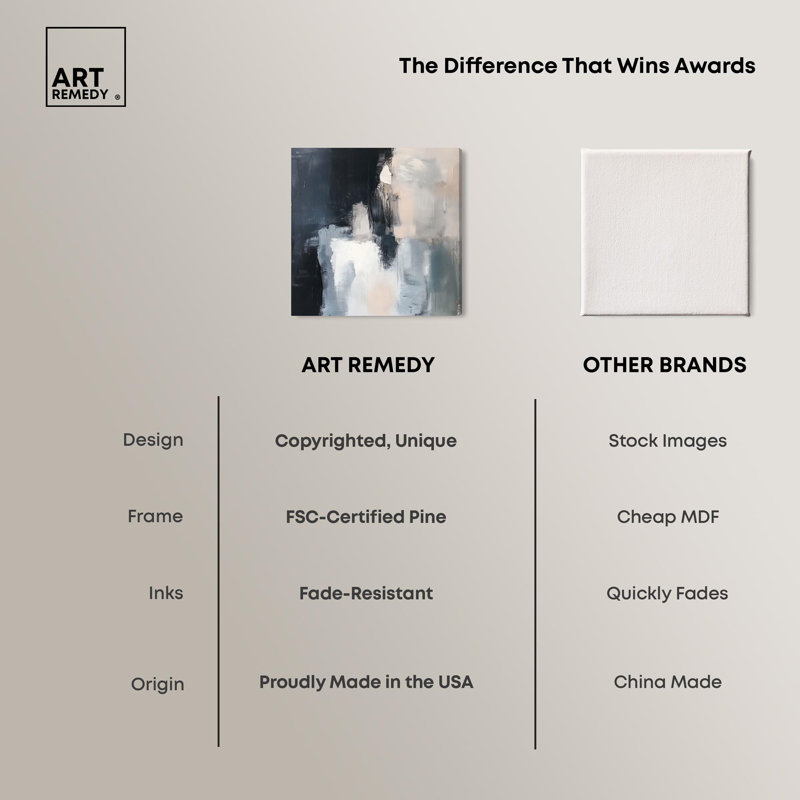 ART REMEDY ®

The Difference That Wins Awards

| | ART REMEDY | OTHER BRANDS |
|---|---|---|
| Design | Copyrighted, Unique | Stock Images |
| Frame | FSC-Certified Pine | Cheap MDF |
| Inks | Fade-Resistant | Quickly Fades |
| Origin | Proudly Made in the USA | China Made |